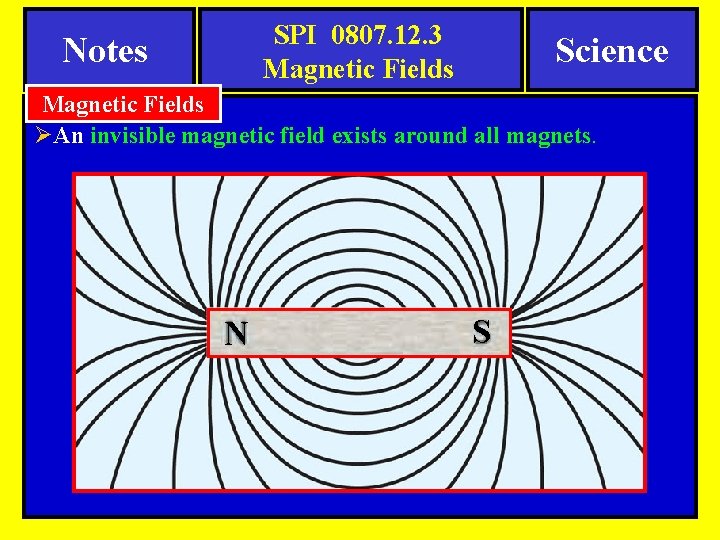 Notes

SPI 0807.12.3
Magnetic Fields

Science

Magnetic Fields

➢An invisible magnetic field exists around all magnets.

N

S